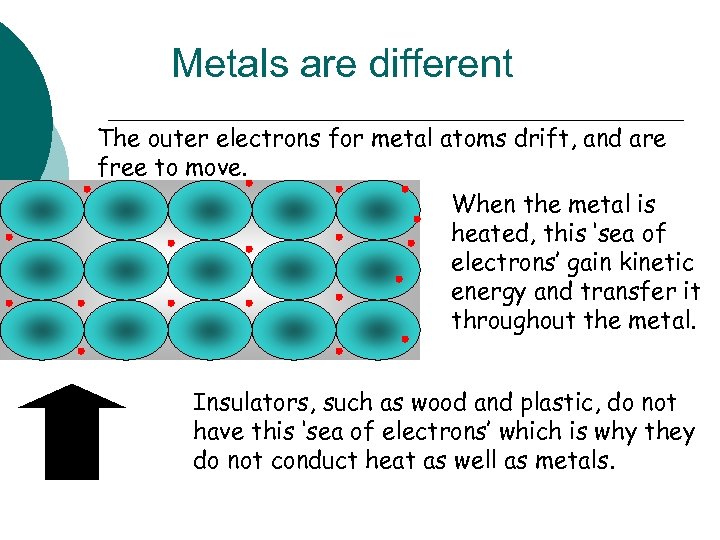 Metals are different

The outer electrons for metal atoms drift, and are free to move.

When the metal is heated, this 'sea of electrons' gain kinetic energy and transfer it throughout the metal.

Insulators, such as wood and plastic, do not have this 'sea of electrons' which is why they do not conduct heat as well as metals.